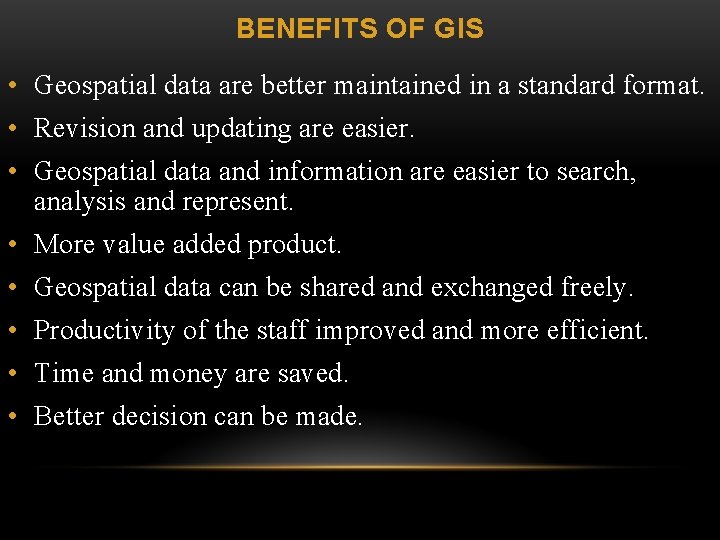 BENEFITS OF GIS

• Geospatial data are better maintained in a standard format.
• Revision and updating are easier.
• Geospatial data and information are easier to search, analysis and represent.
• More value added product.
• Geospatial data can be shared and exchanged freely.
• Productivity of the staff improved and more efficient.
• Time and money are saved.
• Better decision can be made.